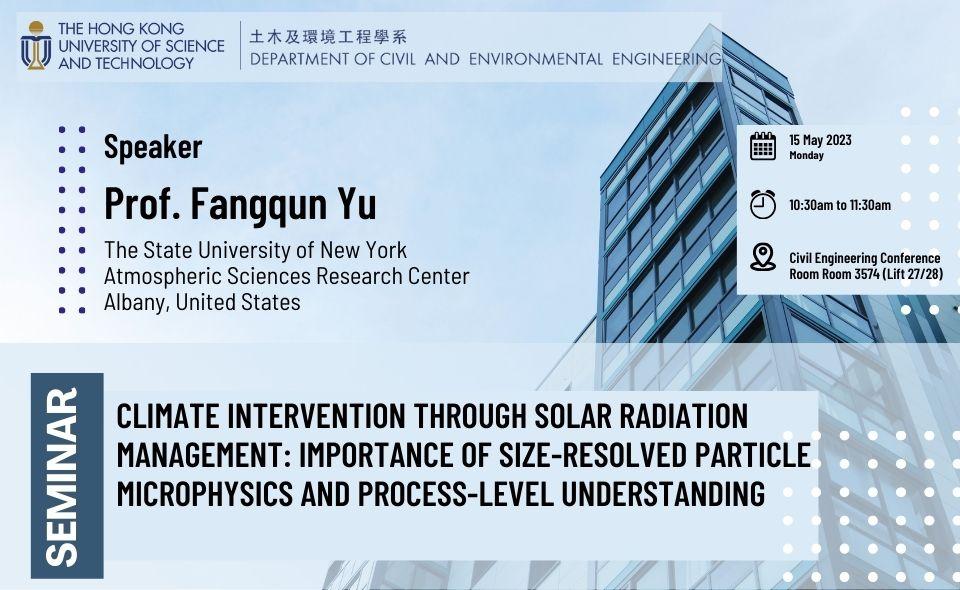 THE HONG KONG UNIVERSITY OF SCIENCE AND TECHNOLOGY

土木及環境工程學系
DEPARTMENT OF CIVIL AND ENVIRONMENTAL ENGINEERING

Speaker

Prof. Fangqun Yu

The State University of New York
Atmospheric Sciences Research Center
Albany, United States

15 May 2023
Monday

10:30am to 11:30am

Civil Engineering Conference Room Room 3574 (Lift 27/28)

SEMINAR

CLIMATE INTERVENTION THROUGH SOLAR RADIATION MANAGEMENT: IMPORTANCE OF SIZE-RESOLVED PARTICLE MICROPHYSICS AND PROCESS-LEVEL UNDERSTANDING